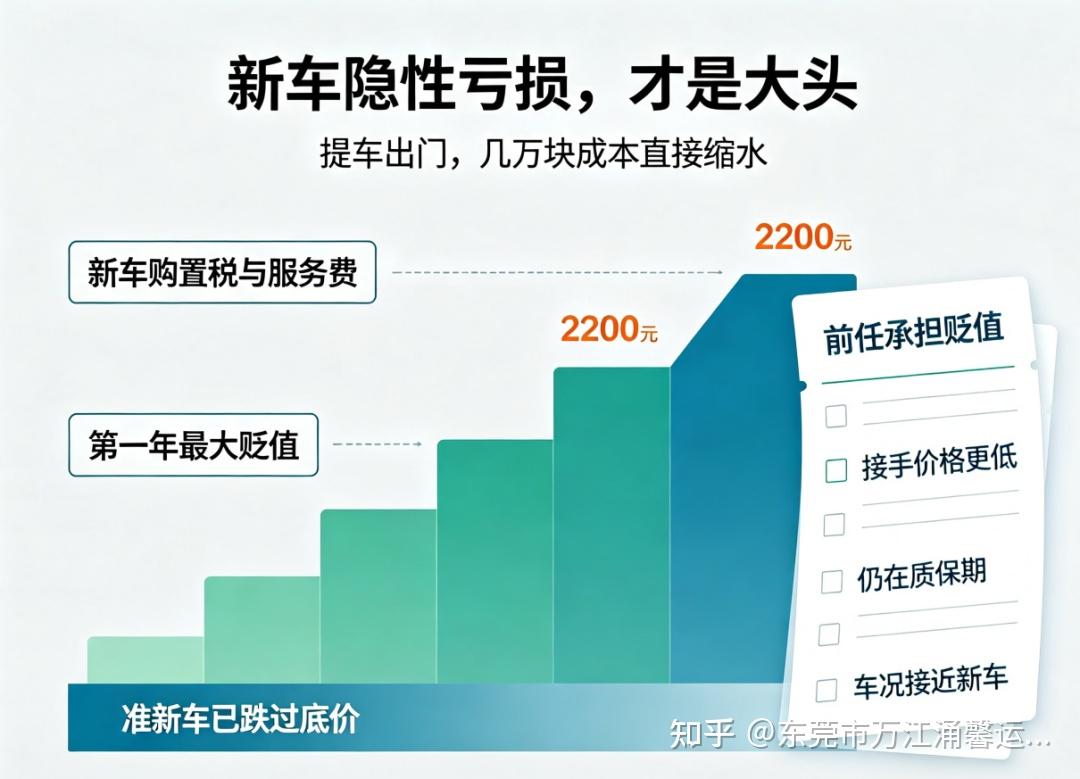 新车隐性亏损，才是大头

提车出门，几万块成本直接缩水

新车购置税与服务费

2200元

2200元

第一年最大贬值

前任承担贬值

接手价格更低

仍在质保期

车况接近新车

准新车已跌过底价

知乎 @东莞市万江涌馨运...